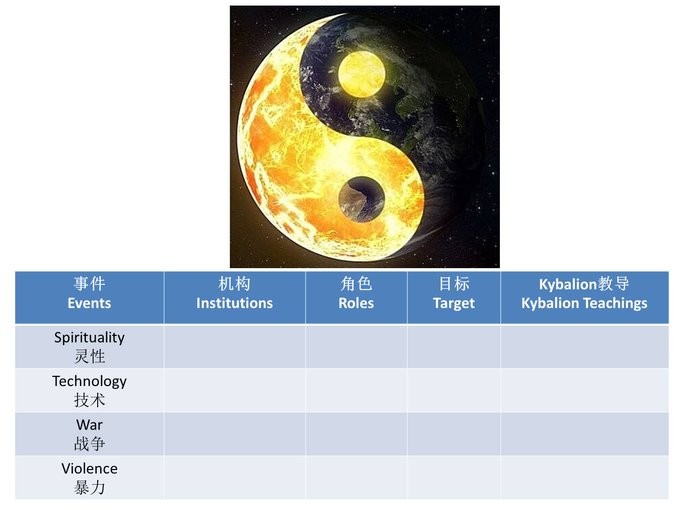 | 事件 Events | 机构 Institutions | 角色 Roles | 目标 Target | Kybalion教导 Kybalion Teachings |
|---|---|---|---|---|
| Spirituality 灵性 | | | | |
| Technology 技术 | | | | |
| War 战争 | | | | |
| Violence 暴力 | | | | |